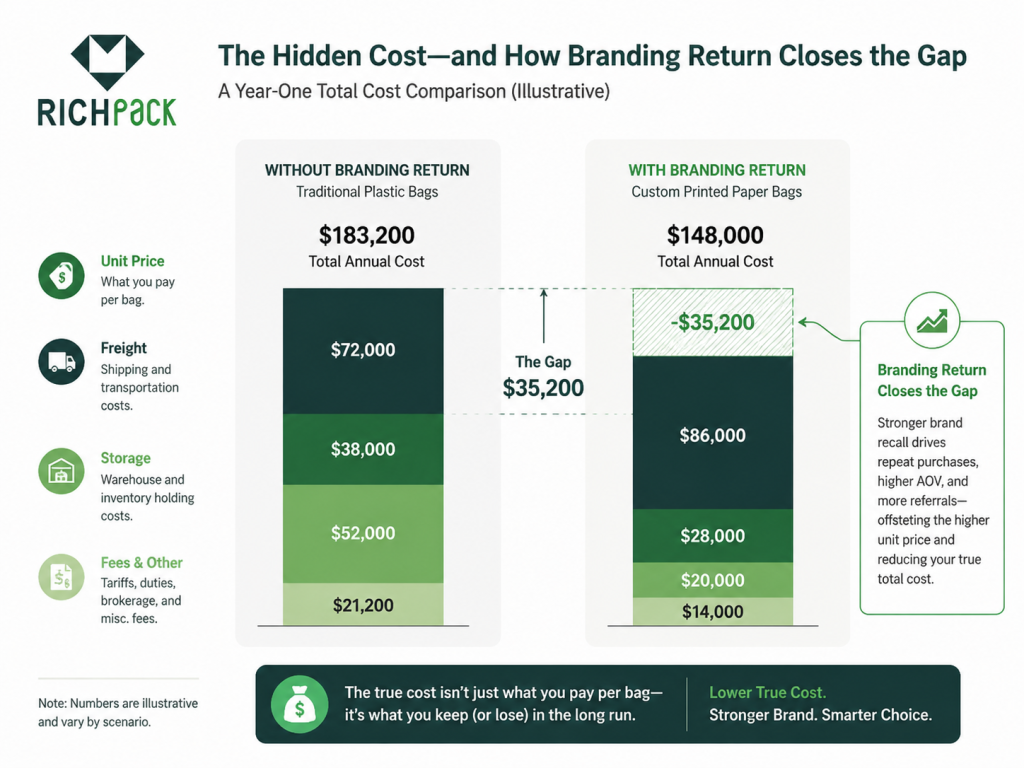 RICHPACK

The Hidden Cost—and How Branding Return Closes the Gap

A Year-One Total Cost Comparison (Illustrative)

Unit Price
What you pay per bag.

Freight
Shipping and transportation costs.

Storage
Warehouse and inventory holding costs.

Fees & Other
Tariffs, duties, brokerage, and misc. fees.

Note: Numbers are illustrative and vary by scenario.

WITHOUT BRANDING RETURN
Traditional Plastic Bags
$183,200
Total Annual Cost

$72,000
$38,000
$52,000
$21,200

The Gap
$35,200

WITH BRANDING RETURN
Custom Printed Paper Bags
$148,000
Total Annual Cost

-$35,200
$86,000
$28,000
$20,000
$14,000

Branding Return Closes the Gap
Stronger brand recall drives repeat purchases, higher AOV, and more referrals—offsteting the higher unit price and reducing your true total cost.

The true cost isn't just what you pay per bag—it's what you keep (or lose) in the long run.

Lower True Cost.
Stronger Brand. Smarter Choice.